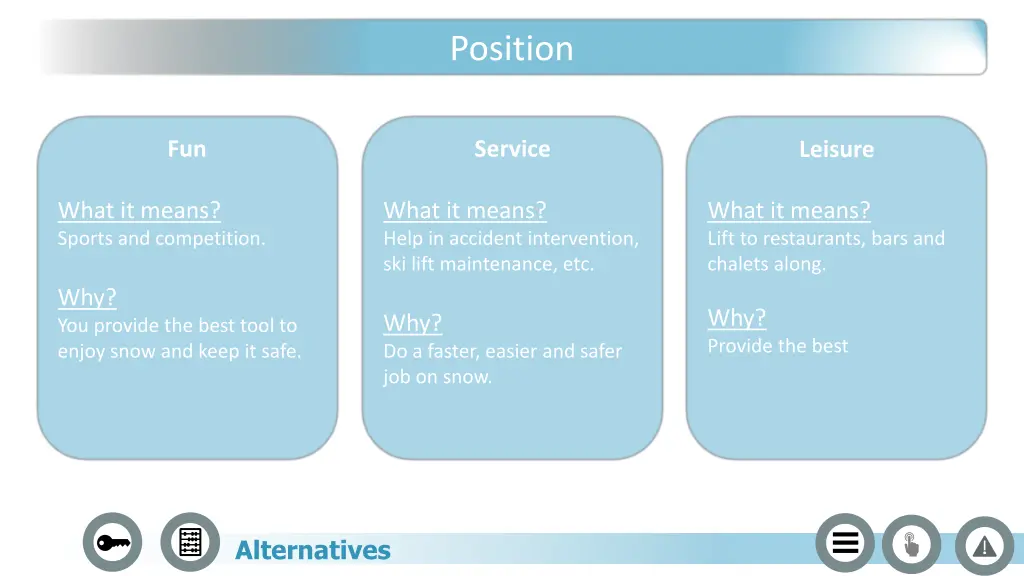 Position

Fun

What it means?
Sports and competition.

Why?
You provide the best tool to enjoy snow and keep it safe.

Service

What it means?
Help in accident intervention, ski lift maintenance, etc.

Why?
Do a faster, easier and safer job on snow.

Leisure

What it means?
Lift to restaurants, bars and chalets along.

Why?
Provide the best

Alternatives